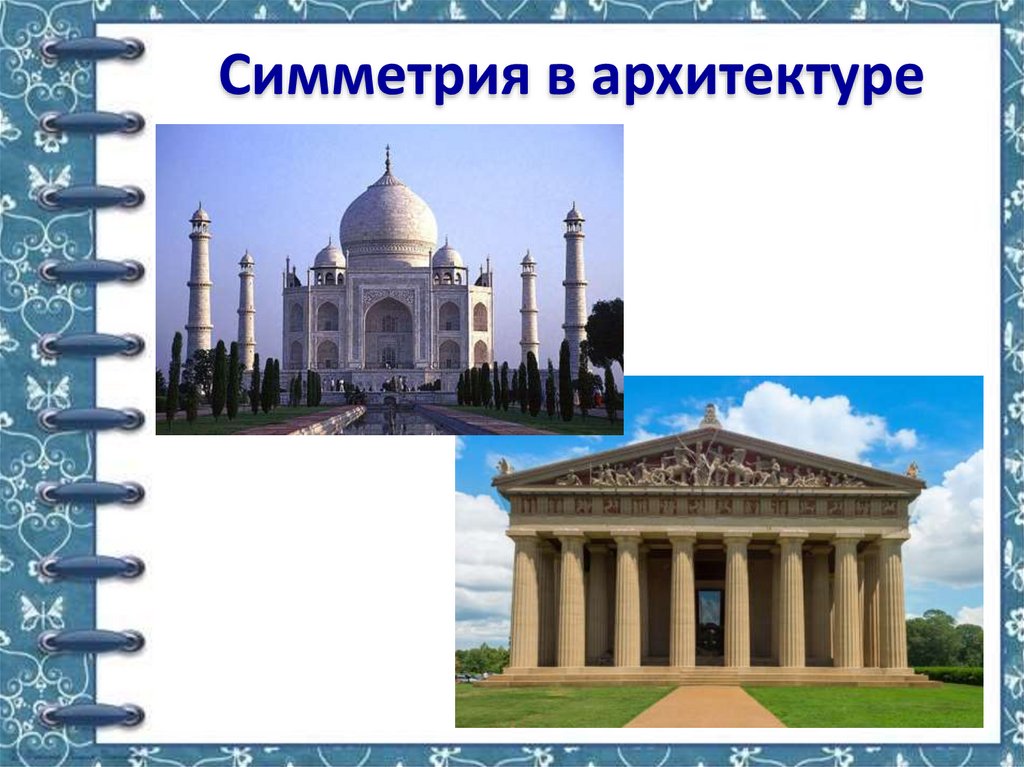 Симметрия в архитектуре